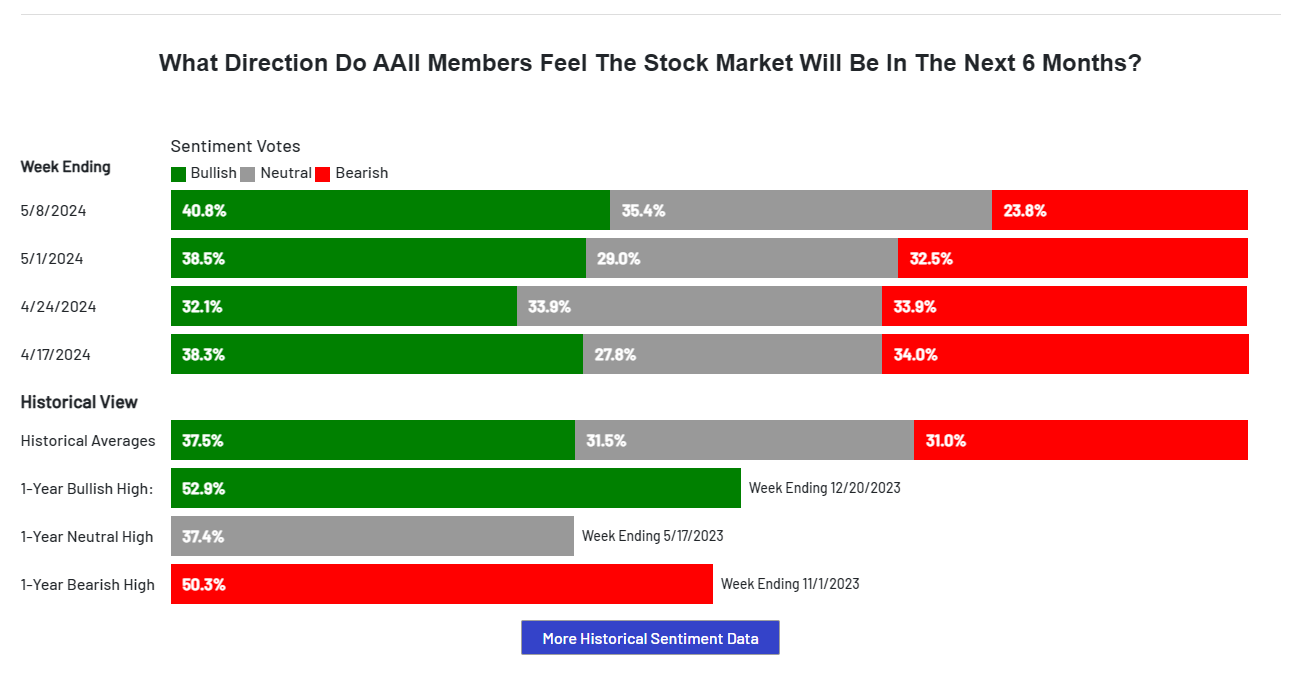 What Direction Do AAII Members Feel The Stock Market Will Be In The Next 6 Months?

Sentiment Votes

Week Ending

Bullish Neutral Bearish

5/8/2024 40.8% 35.4% 23.8%

5/1/2024 38.5% 29.0% 32.5%

4/24/2024 32.1% 33.9% 33.9%

4/17/2024 38.3% 27.8% 34.0%

Historical View

Historical Averages 37.5% 31.5% 31.0%

1-Year Bullish High: 52.9% Week Ending 12/20/2023

1-Year Neutral High 37.4% Week Ending 5/17/2023

1-Year Bearish High 50.3% Week Ending 11/1/2023

More Historical Sentiment Data